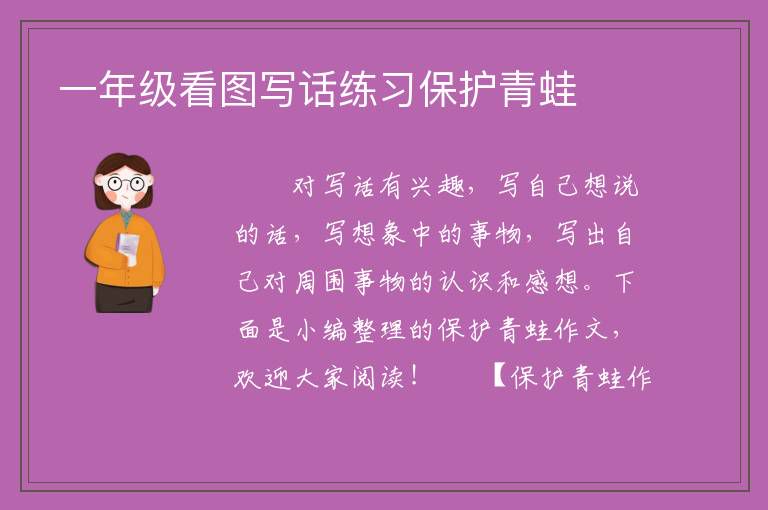 一年级看图写话练习保护青蛙

对写话有兴趣，写自己想说的话，写想象中的事物，写出自己对周围事物的认识和感想。下面是小编整理的保护青蛙作文，欢迎大家阅读！ 【保护青蛙作